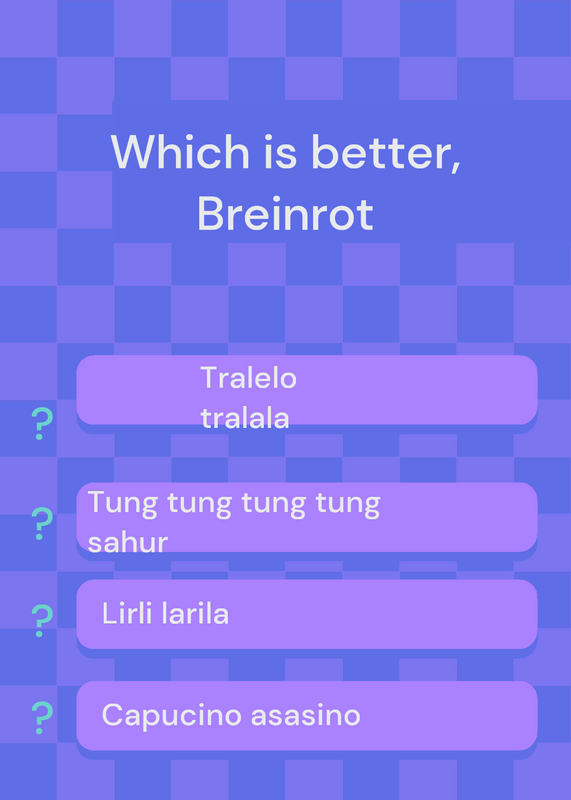 Which is better, Breinrot

? Tralelo tralala

? Tung tung tung tung sahur

? Lirli larila

? Capucino asasino